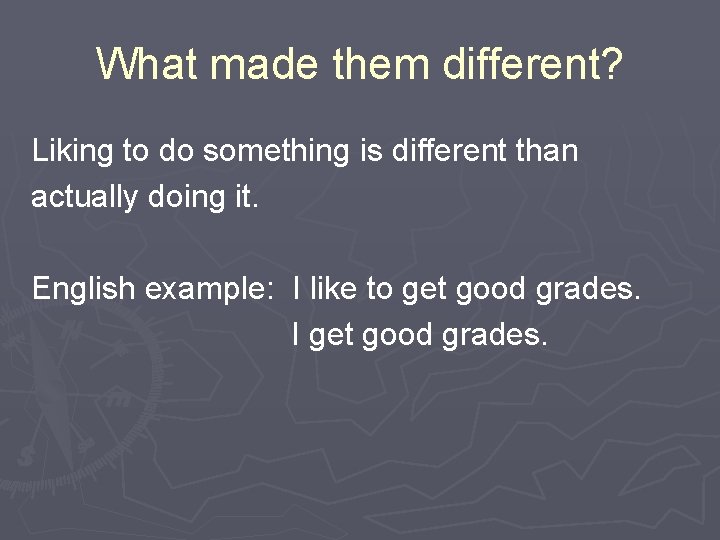 What made them different?

Liking to do something is different than actually doing it.

English example: I like to get good grades.
I get good grades.